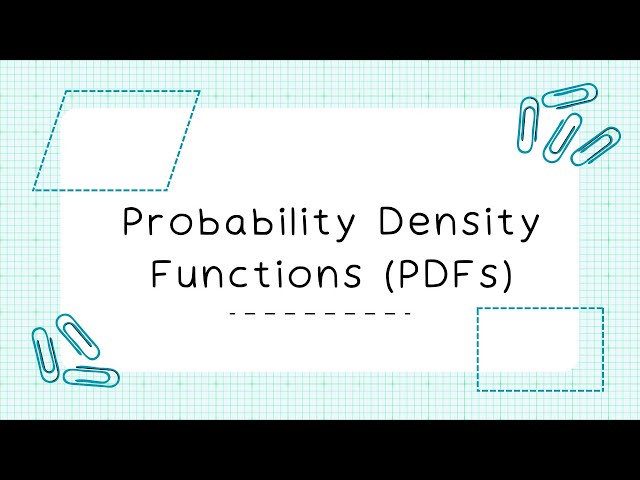 Probability Density Functions (PDFs)